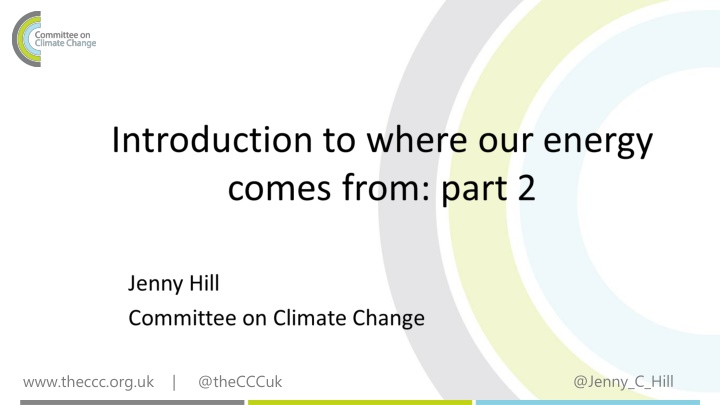 Committee on Climate Change

Introduction to where our energy comes from: part 2

Jenny Hill
Committee on Climate Change

www.theccc.org.uk | @theCCCuk

@Jenny_C_Hill